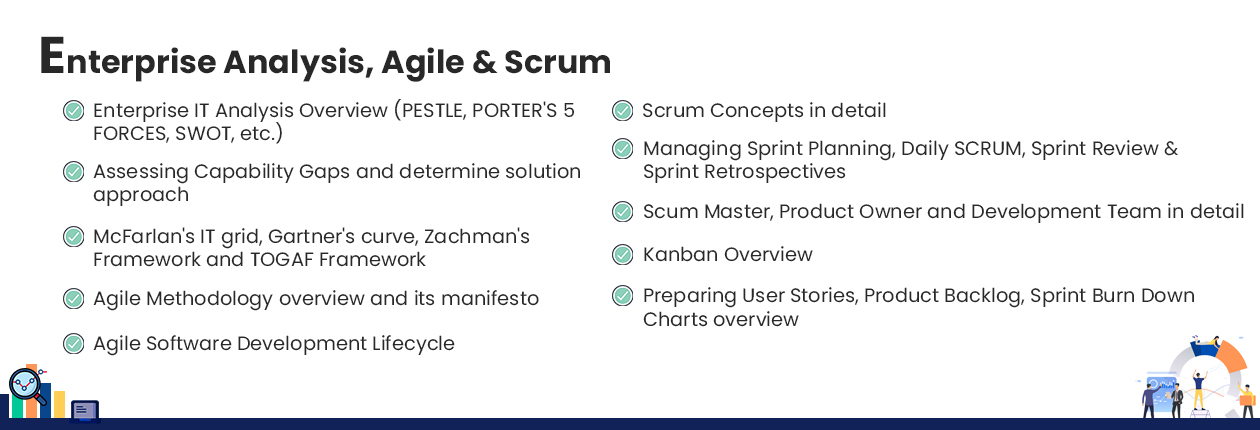 Enterprise Analysis, Agile & Scrum

Enterprise IT Analysis Overview (PESTLE, PORTER'S 5 FORCES, SWOT, etc.)

Assessing Capability Gaps and determine solution approach

McFarlan's IT grid, Gartner's curve, Zachman's Framework and TOGAF Framework

Agile Methodology overview and its manifesto

Agile Software Development Lifecycle

Scrum Concepts in detail

Managing Sprint Planning, Daily SCRUM, Sprint Review & Sprint Retrospectives

Scum Master, Product Owner and Development Team in detail

Kanban Overview

Preparing User Stories, Product Backlog, Sprint Burn Down Charts overview